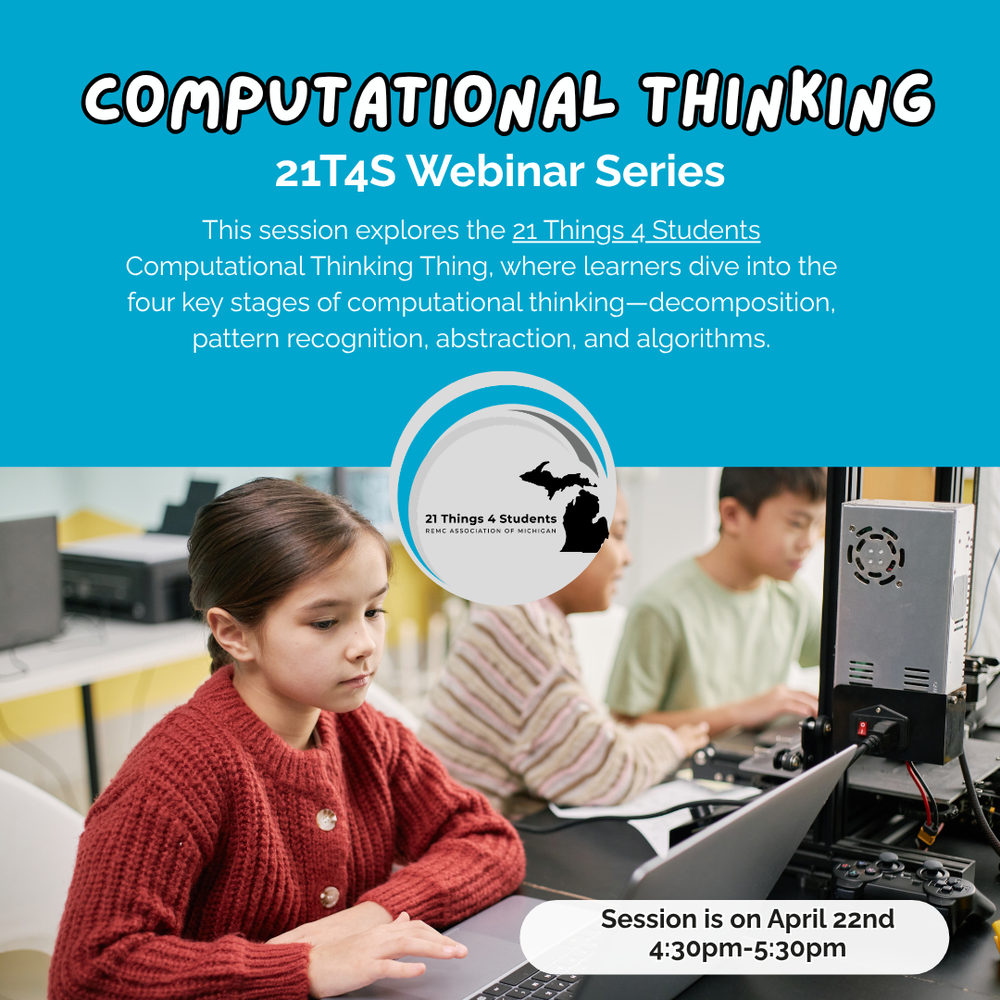 COMPUTATIONAL THINKING
21T4S Webinar Series

This session explores the 21 Things 4 Students Computational Thinking Thing, where learners dive into the four key stages of computational thinking—decomposition, pattern recognition, abstraction, and algorithms.

21 Things 4 Students
REMC ASSOCIATION OF MICHIGAN

Session is on April 22nd
4:30pm-5:30pm